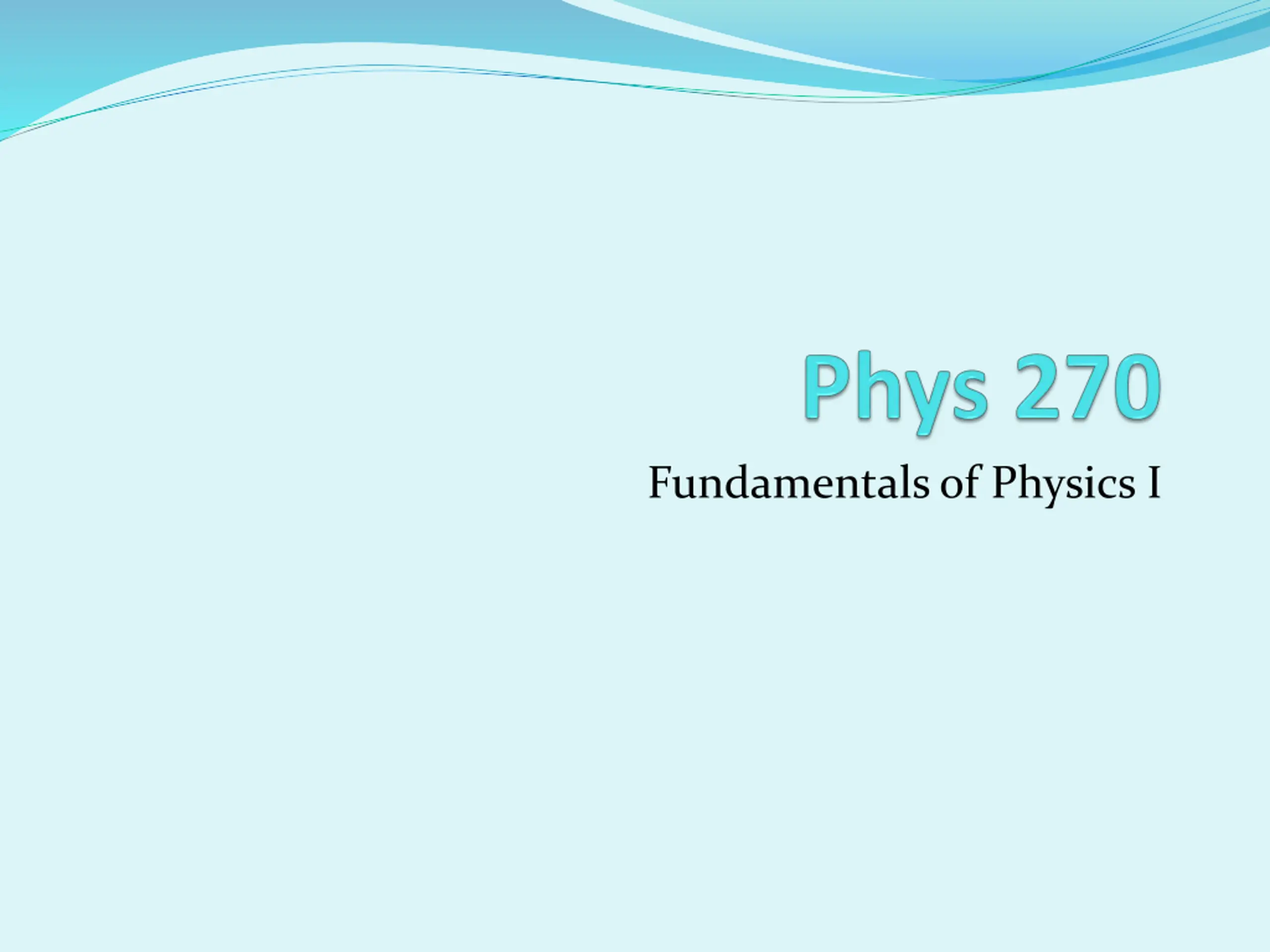 Phys 270

Fundamentals of Physics I